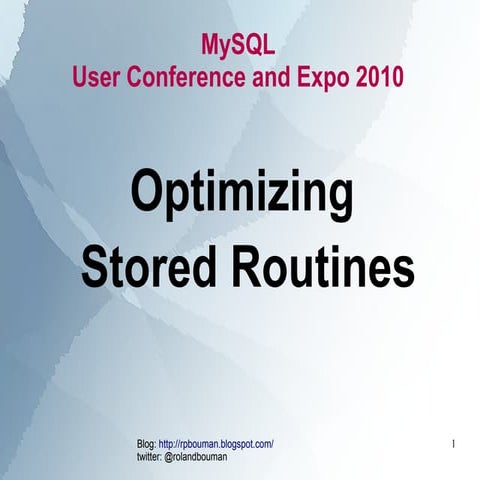 MySQL
User Conference and Expo 2010

Optimizing
Stored Routines

Blog: http://rpbouman.blogspot.com/
twitter: @rolandbouman

1